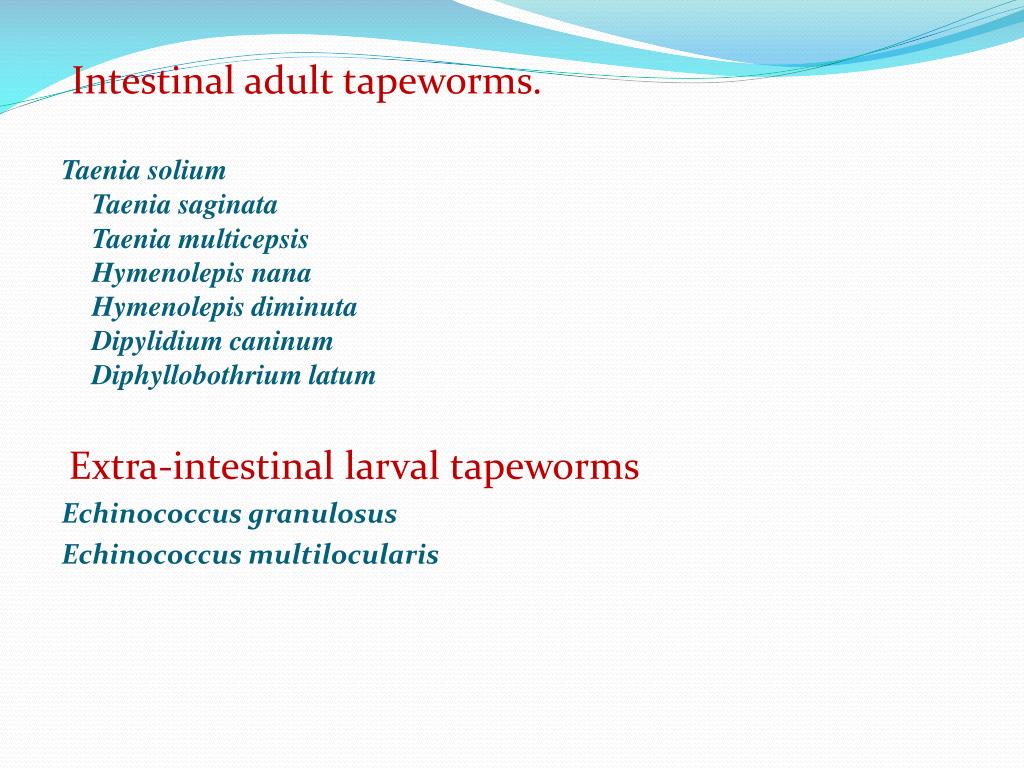 Intestinal adult tapeworms.

Taenia solium
Taenia saginata
Taenia multicepsis
Hymenolepis nana
Hymenolepis diminuta
Dipylidium caninum
Diphyllobothrium latum

Extra-intestinal larval tapeworms
Echinococcus granulosus
Echinococcus multilocularis